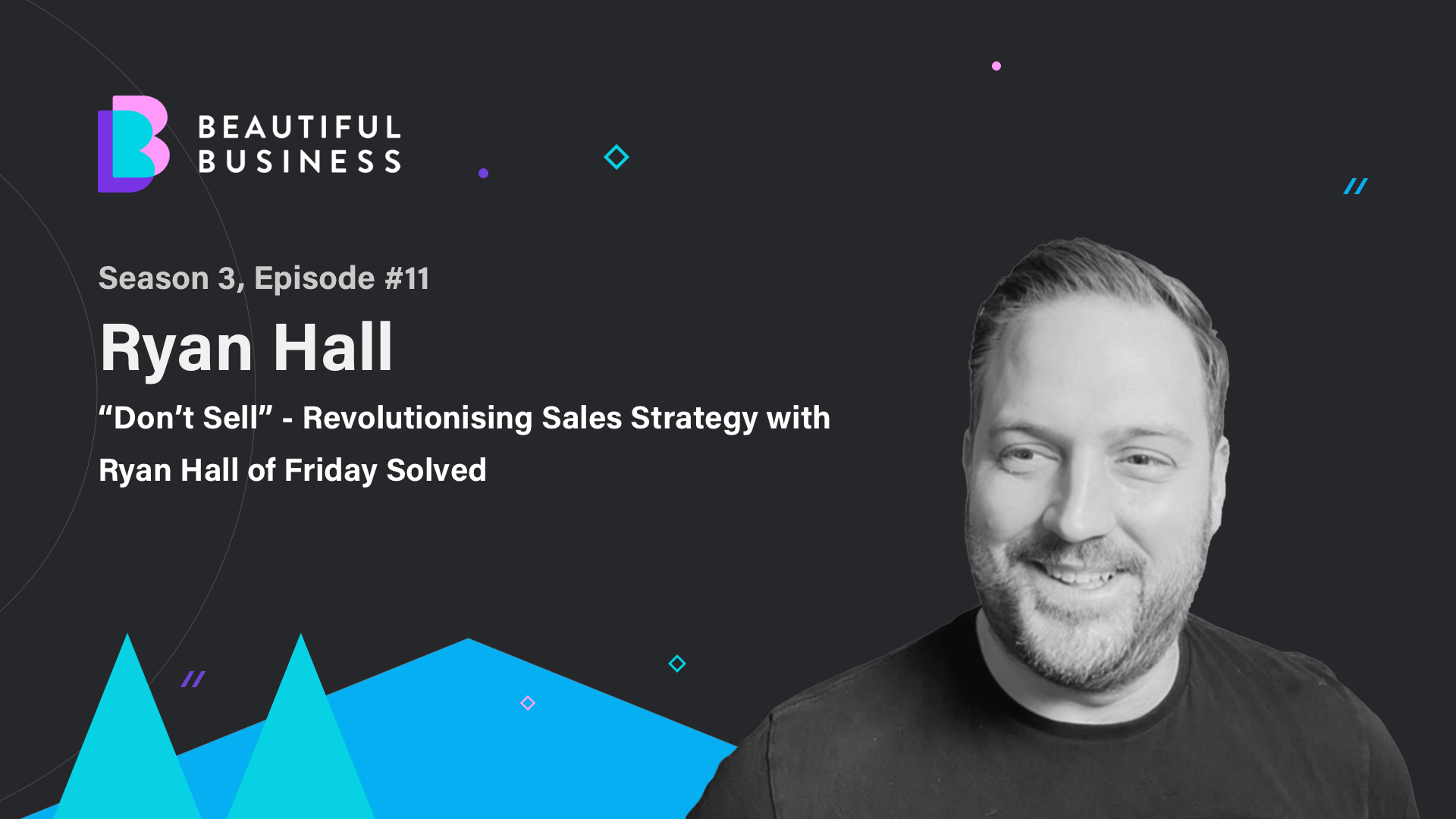 BEAUTIFUL BUSINESS

Season 3, Episode #11

Ryan Hall

“Don’t Sell” - Revolutionising Sales Strategy with Ryan Hall of Friday Solved